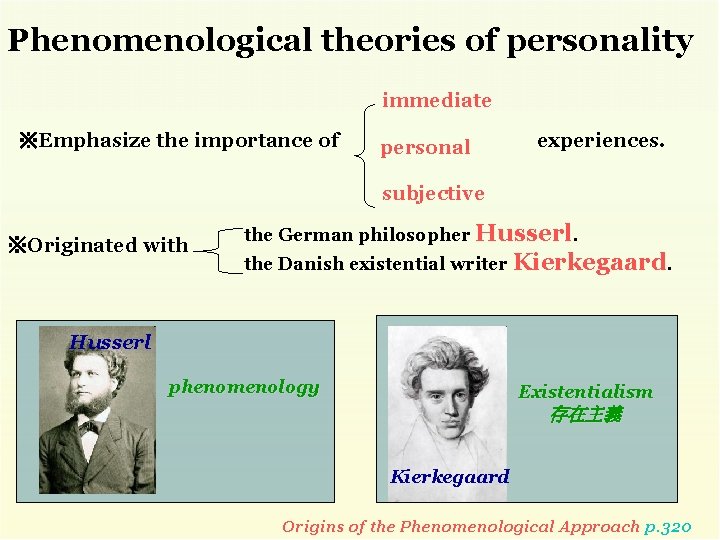 Phenomenological theories of personality

※Emphasize the importance of immediate personal subjective experiences.

※Originated with the German philosopher Husserl. the Danish existential writer Kierkegaard.

Husserl

phenomenology

Existentialism
存在主義

Kierkegaard

Origins of the Phenomenological Approach p.320